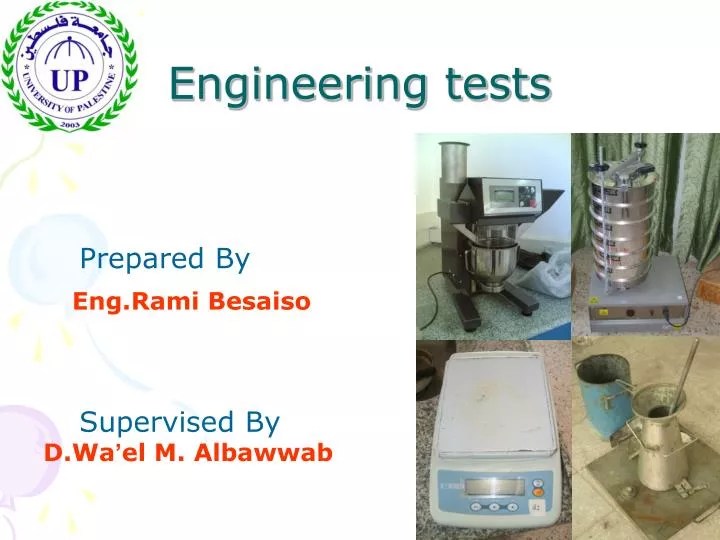 جامعة فلسطين
UP
UNIVERSITY OF PALESTINE
2003

Engineering tests

Prepared By
Eng.Rami Besaiso

Supervised By
D.Wa'el M. Albawwab